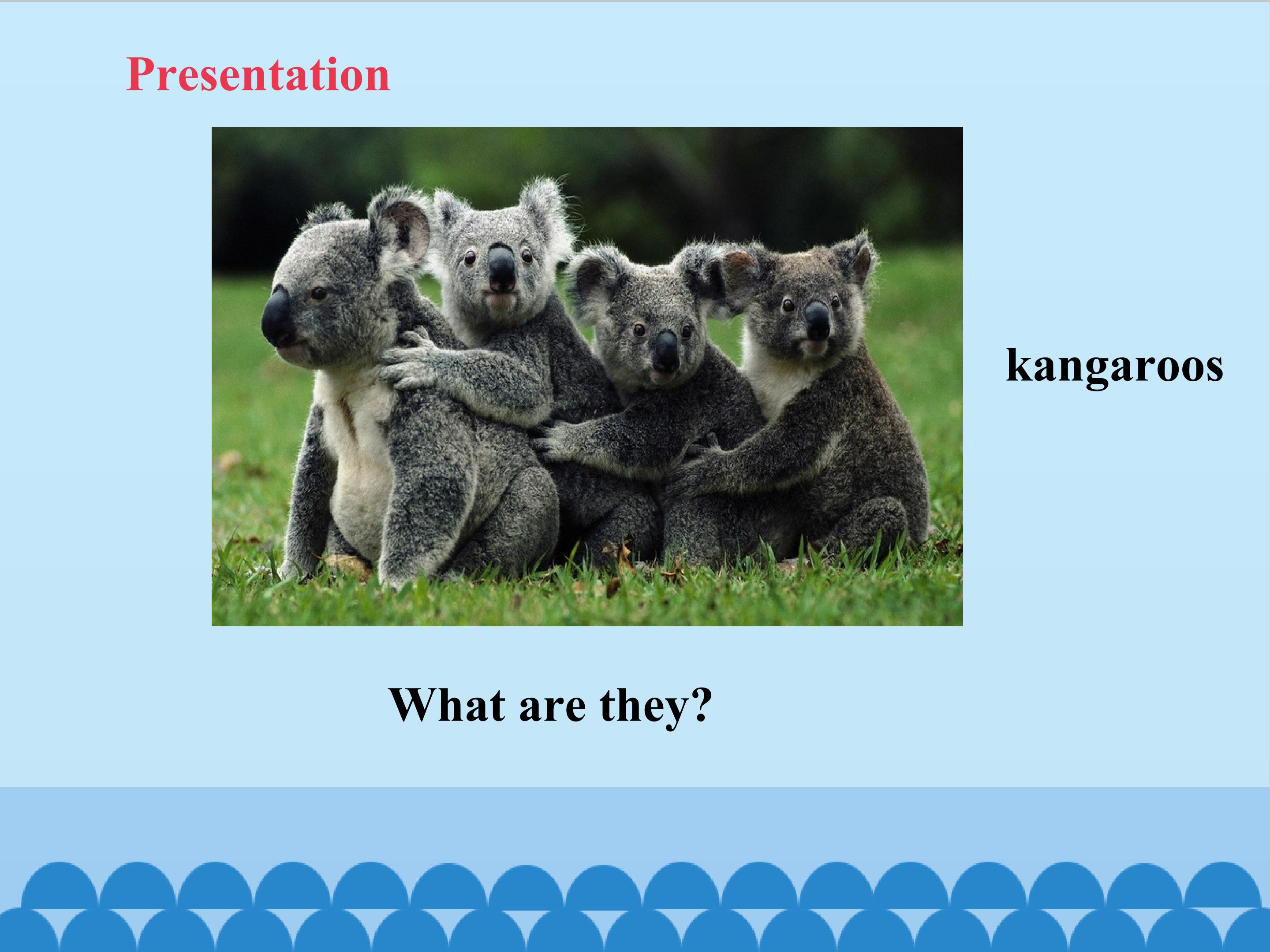 Presentation

kangaroos

What are they?